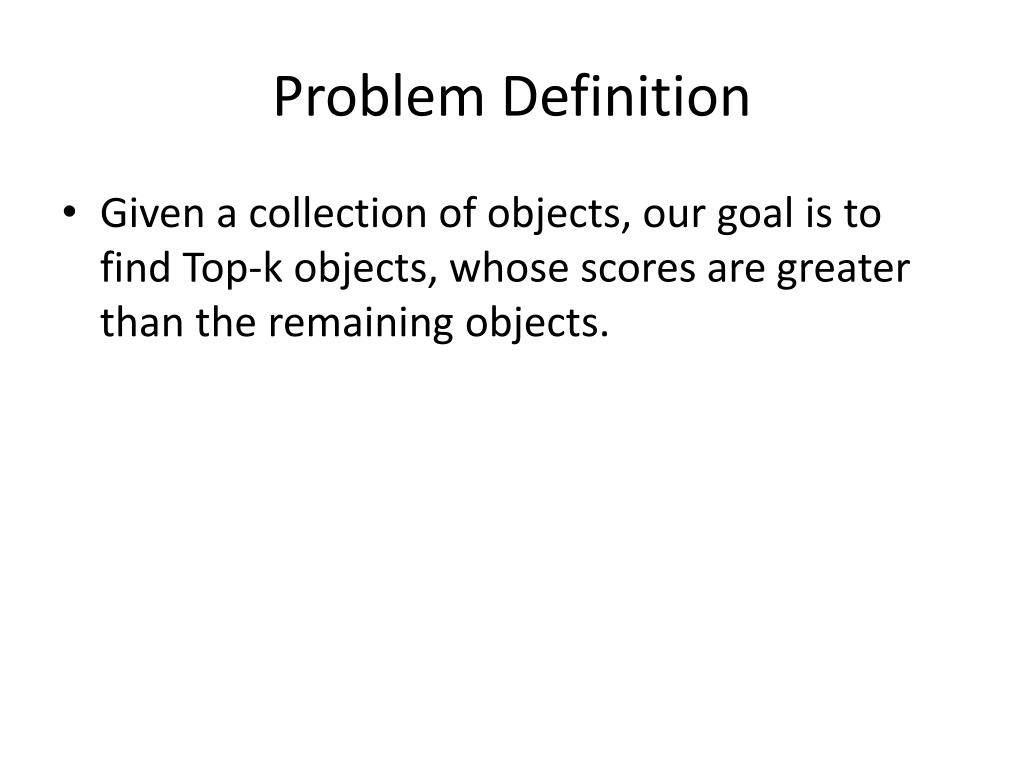 Problem Definition

• Given a collection of objects, our goal is to find Top-k objects, whose scores are greater than the remaining objects.